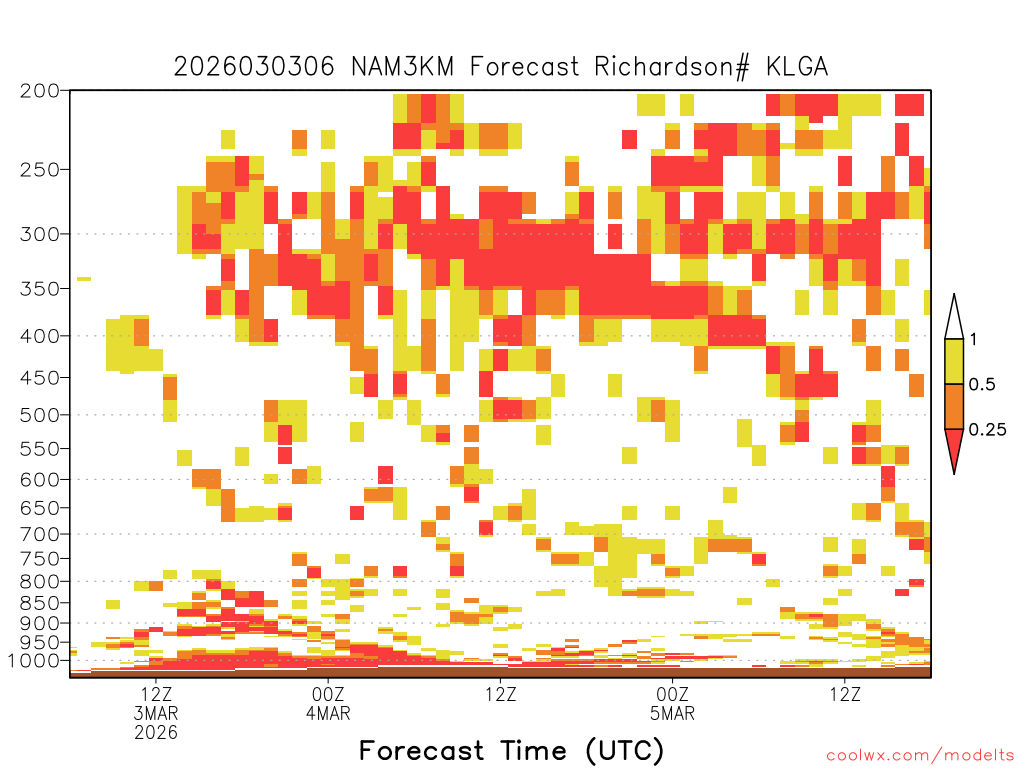 2026030306 NAM3KM Forecast Richardson# KLGA

200
250
300
350
400
450
500
550
600
650
700
750
800
850
900
950
1000

1
0.5
0.25

12Z
3MAR
2026

00Z
4MAR

12Z

00Z
5MAR

12Z

Forecast Time (UTC)

coolwx.com/modelts